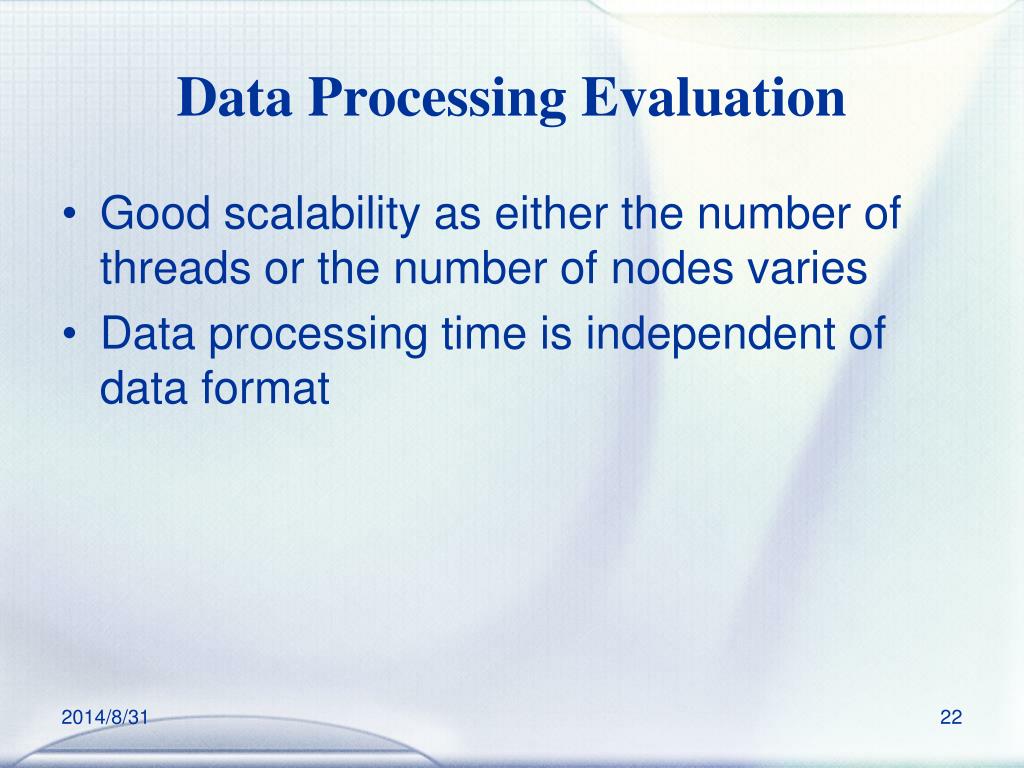 Data Processing Evaluation

• Good scalability as either the number of threads or the number of nodes varies
• Data processing time is independent of data format

2014/8/31

22